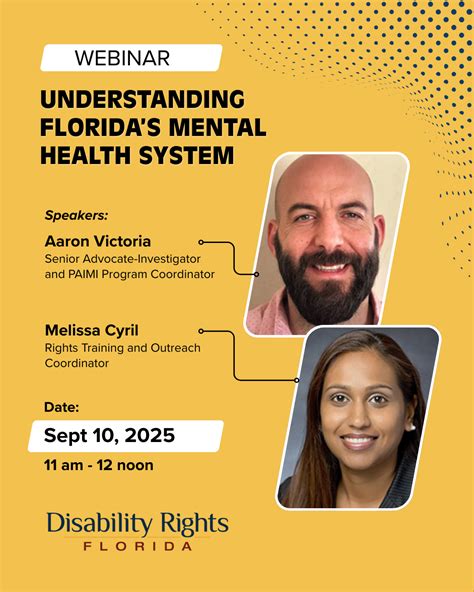 WEBINAR

UNDERSTANDING FLORIDA'S MENTAL HEALTH SYSTEM

Speakers:

Aaron Victoria
Senior Advocate-Investigator and PAIMI Program Coordinator

Melissa Cyril
Rights Training and Outreach Coordinator

Date:

Sept 10, 2025

11 am - 12 noon

Disability Rights
FLORIDA